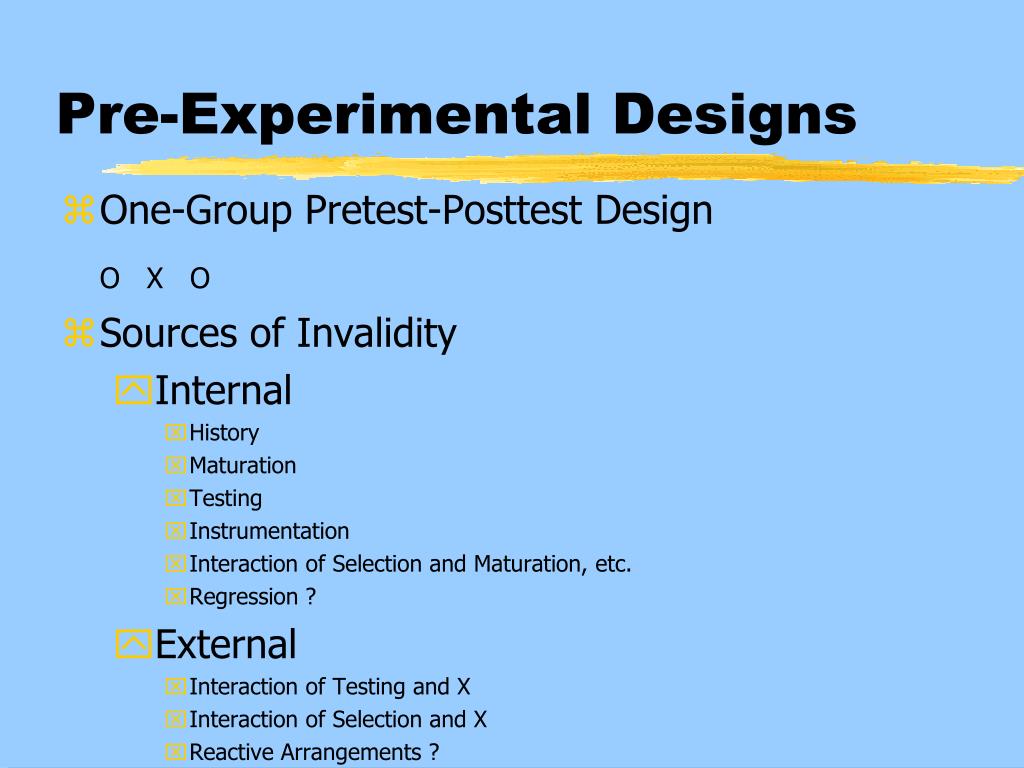 Pre-Experimental Designs

One-Group Pretest-Posttest Design

O X O

Sources of Invalidity

Internal

History

Maturation

Testing

Instrumentation

Interaction of Selection and Maturation, etc.

Regression ?

External

Interaction of Testing and X

Interaction of Selection and X

Reactive Arrangements ?